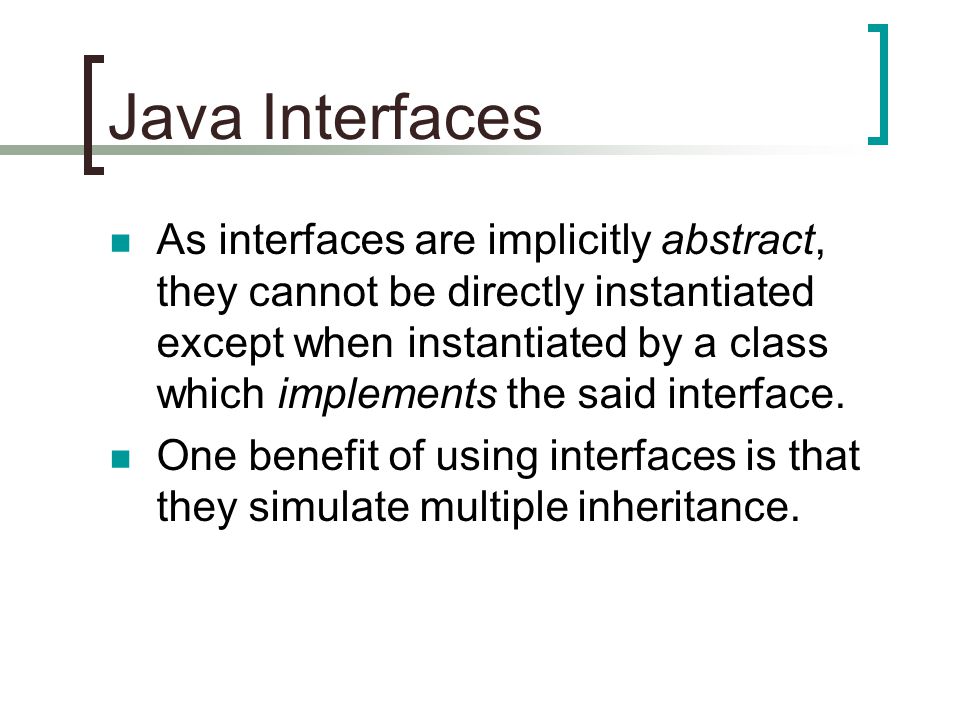 Java Interfaces

As interfaces are implicitly abstract, they cannot be directly instantiated except when instantiated by a class which implements the said interface.

One benefit of using interfaces is that they simulate multiple inheritance.